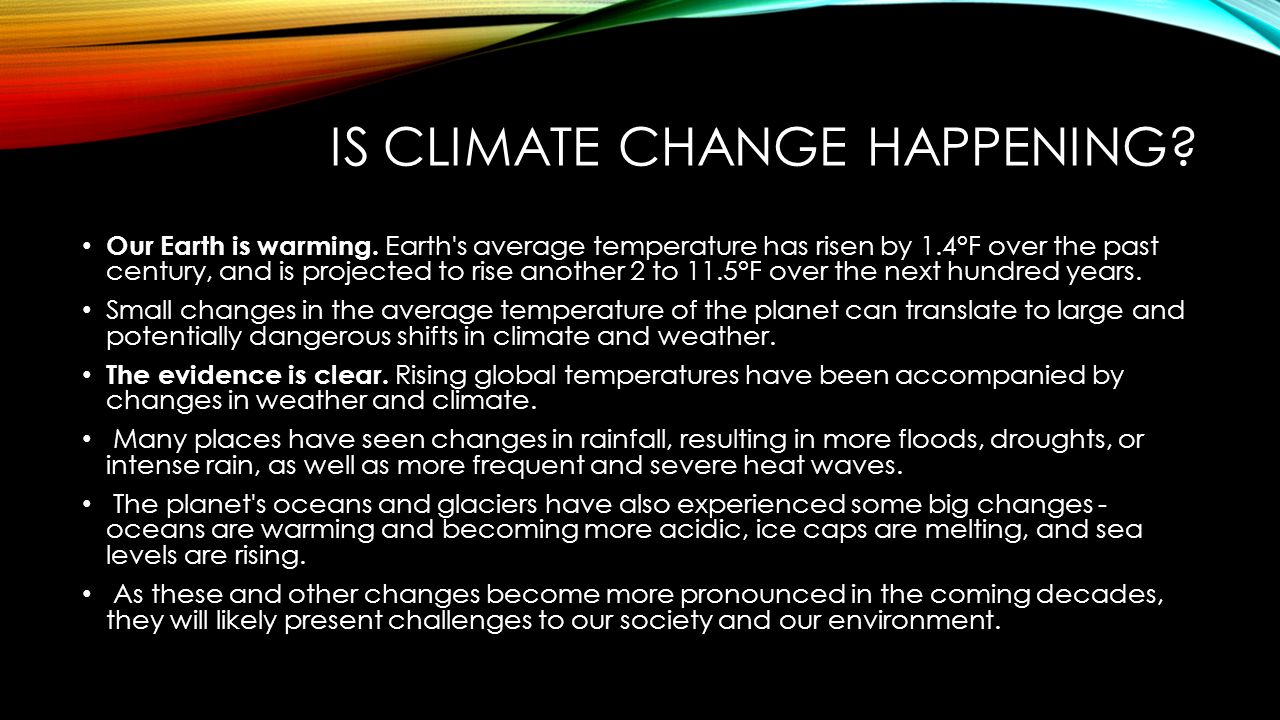 IS CLIMATE CHANGE HAPPENING?

• Our Earth is warming. Earth's average temperature has risen by 1.4°F over the past century, and is projected to rise another 2 to 11.5°F over the next hundred years.

• Small changes in the average temperature of the planet can translate to large and potentially dangerous shifts in climate and weather.

• The evidence is clear. Rising global temperatures have been accompanied by changes in weather and climate.

• Many places have seen changes in rainfall, resulting in more floods, droughts, or intense rain, as well as more frequent and severe heat waves.

• The planet's oceans and glaciers have also experienced some big changes - oceans are warming and becoming more acidic, ice caps are melting, and sea levels are rising.

• As these and other changes become more pronounced in the coming decades, they will likely present challenges to our society and our environment.